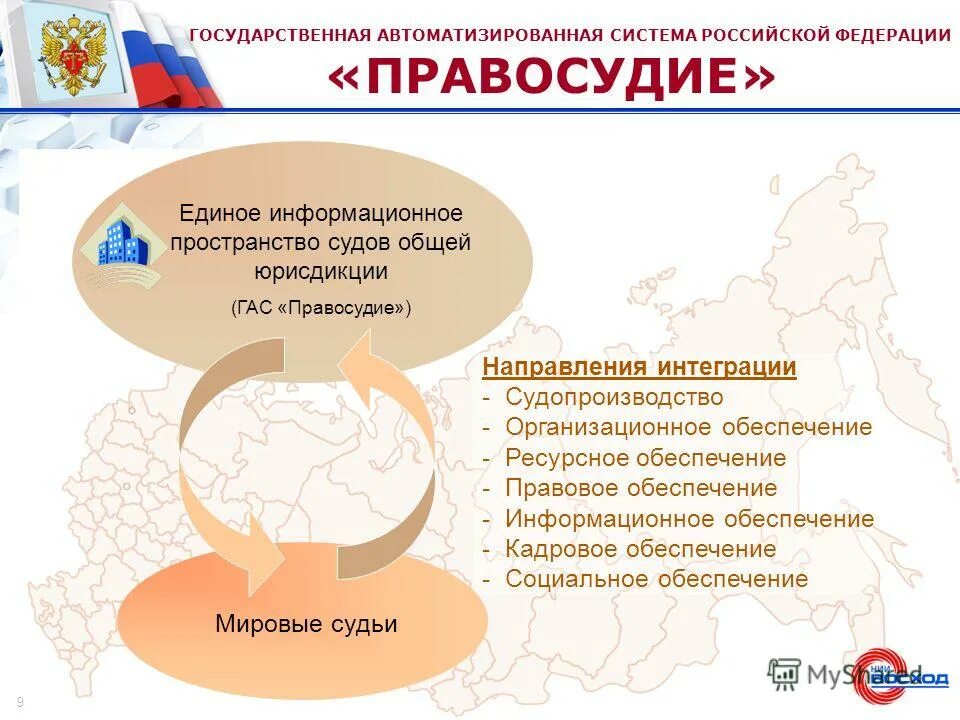 ГОСУДАРСТВЕННАЯ АВТОМАТИЗИРОВАННАЯ СИСТЕМА РОССИЙСКОЙ ФЕДЕРАЦИИ
«ПРАВОСУДИЕ»

Единое информационное пространство судов общей юрисдикции

(ГАС «Правосудие»)

Направления интеграции
- Судопроизводство
- Организационное обеспечение
- Ресурсное обеспечение
- Правовое обеспечение
- Информационное обеспечение
- Кадровое обеспечение
- Социальное обеспечение

Мировые судьи

9

MyShared

НИИ ВОСХОД